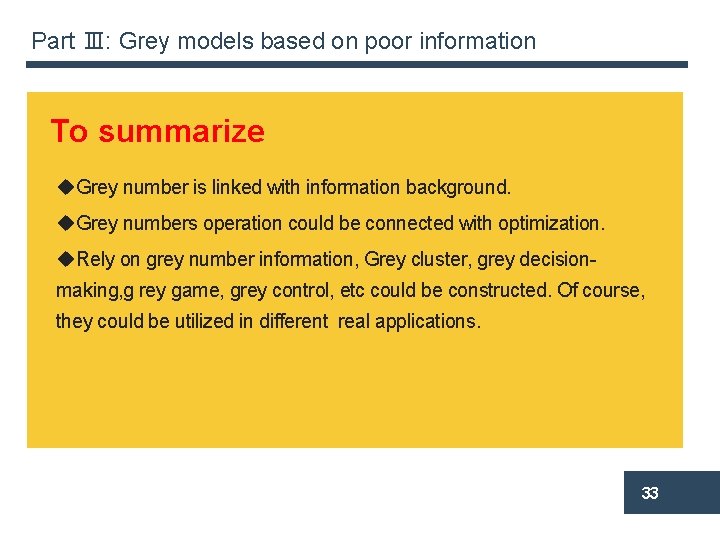 Part Ⅲ: Grey models based on poor information

To summarize

◆Grey number is linked with information background.

◆Grey numbers operation could be connected with optimization.

◆Rely on grey number information, Grey cluster, grey decision-making,g rey game, grey control, etc could be constructed. Of course, they could be utilized in different real applications.

33